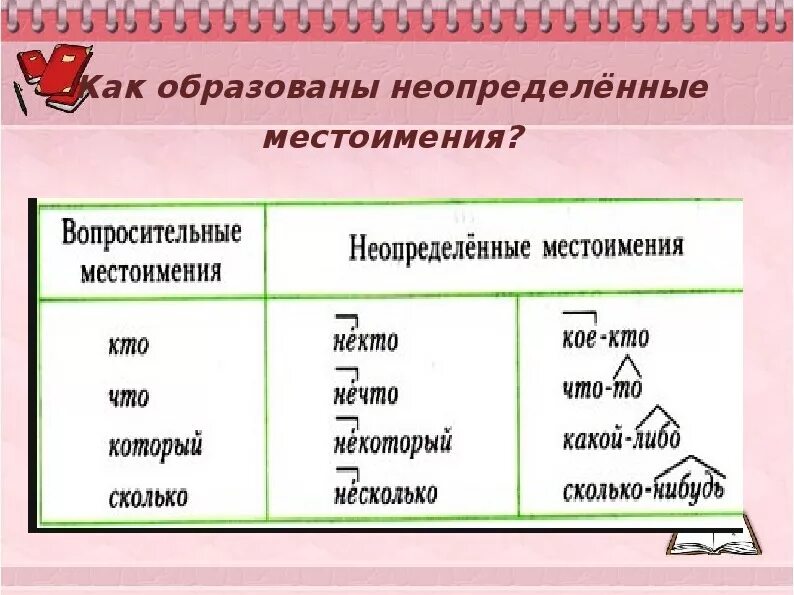 Как образованы неопределённые местоимения?

| Вопросительные местоимения | Неопределённые местоимения | |
|---|---|---|
| кто | не́кто | кое-кто |
| что | не́что | что-то |
| который | не́который | какой-либо |
| сколько | не́сколько | сколько-нибудь |